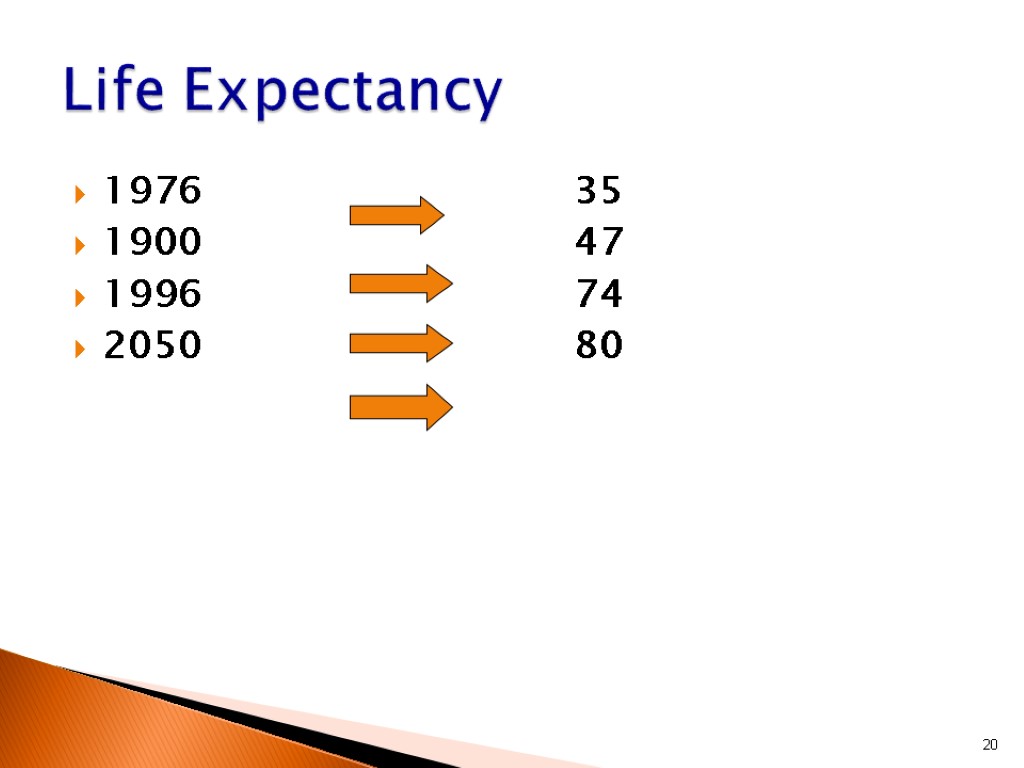 Life Expectancy

1976 35
1900 47
1996 74
2050 80

20